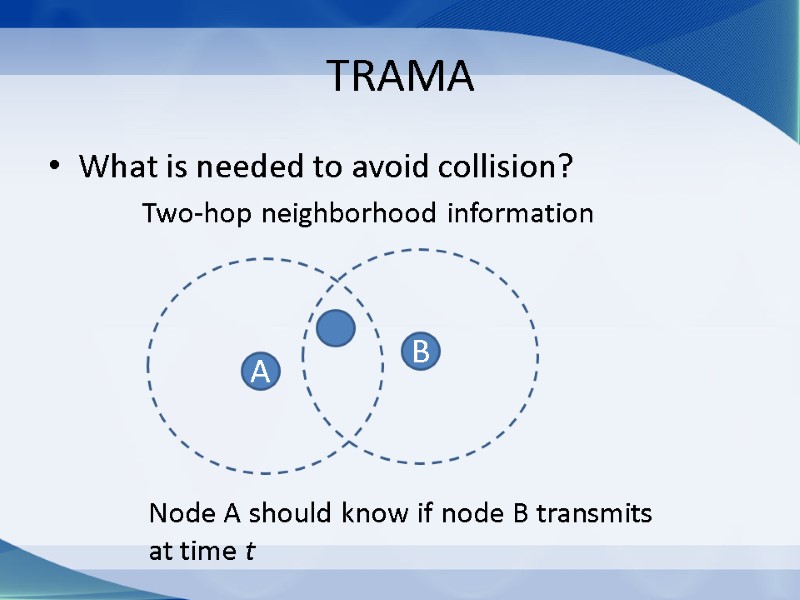 TRAMA

• What is needed to avoid collision?

Two-hop neighborhood information

A

B

Node A should know if node B transmits at time $t$